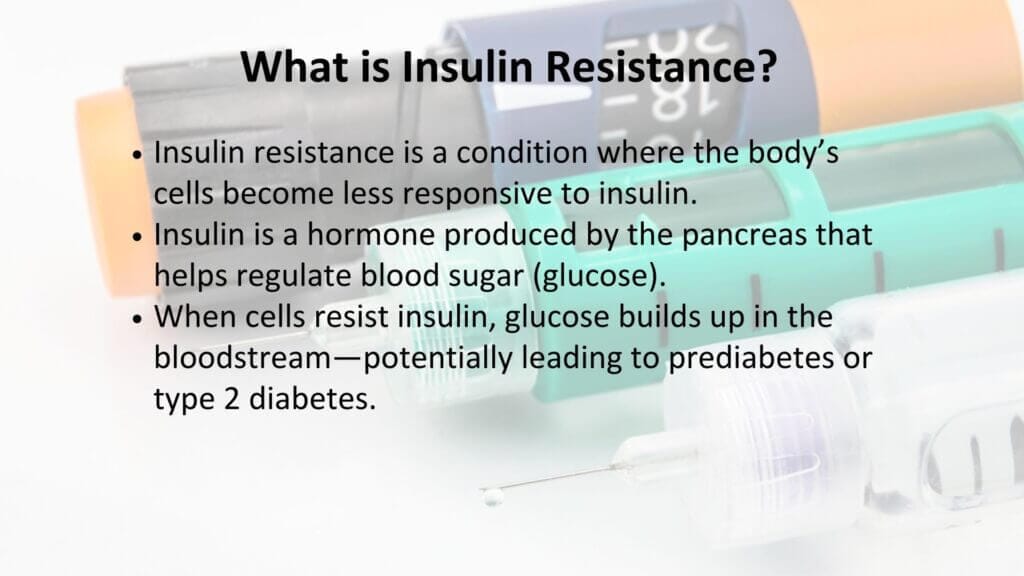 What is Insulin Resistance?

• Insulin resistance is a condition where the body's cells become less responsive to insulin.
• Insulin is a hormone produced by the pancreas that helps regulate blood sugar (glucose).
• When cells resist insulin, glucose builds up in the bloodstream—potentially leading to prediabetes or type 2 diabetes.